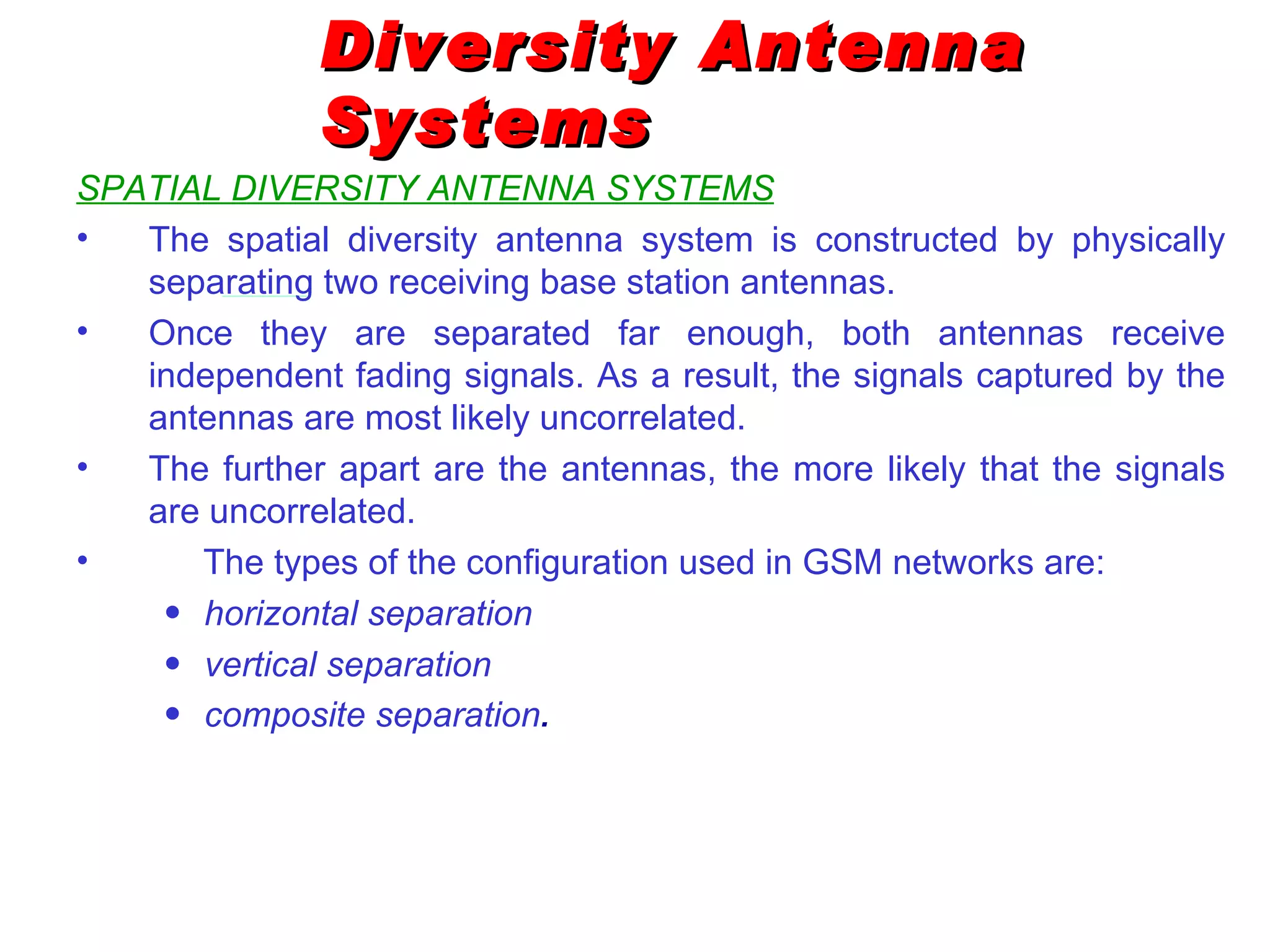 Diversity Antenna Systems

SPATIAL DIVERSITY ANTENNA SYSTEMS

• The spatial diversity antenna system is constructed by physically separating two receiving base station antennas.

• Once they are separated far enough, both antennas receive independent fading signals. As a result, the signals captured by the antennas are most likely uncorrelated.

• The further apart are the antennas, the more likely that the signals are uncorrelated.

• The types of the configuration used in GSM networks are:

• horizontal separation
• vertical separation
• composite separation.